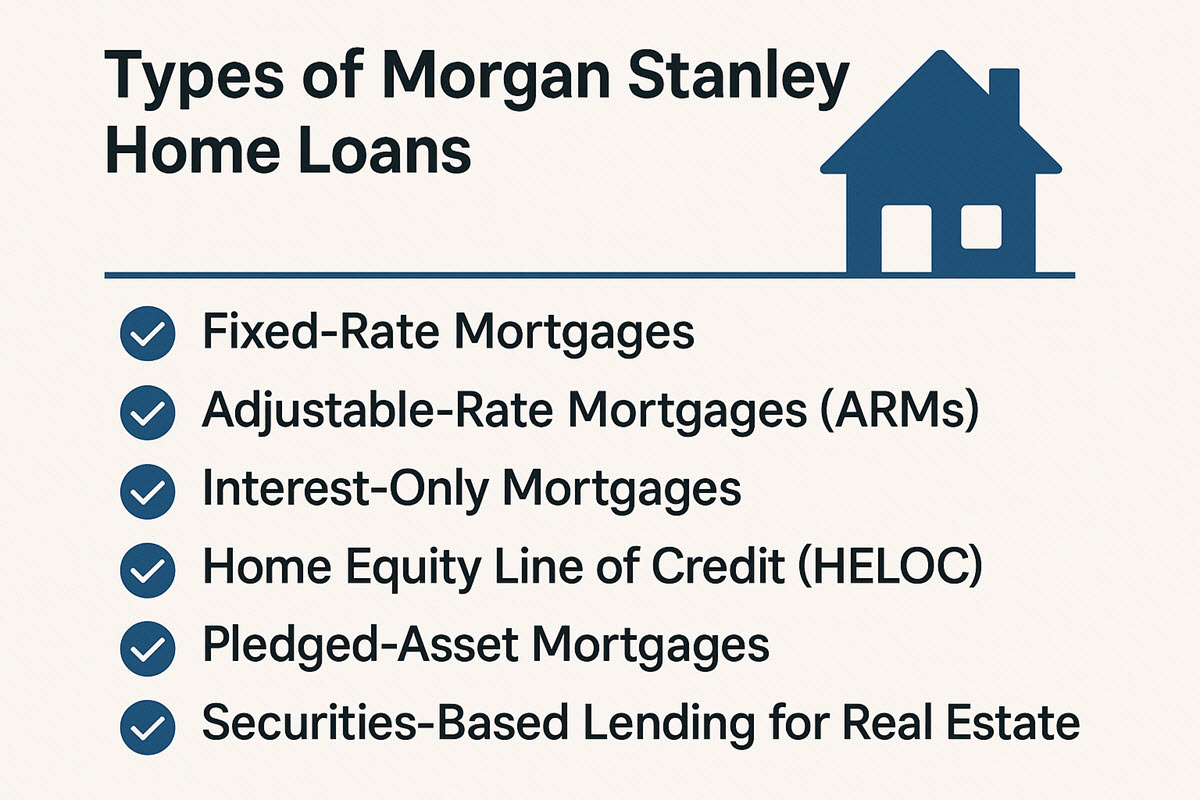 Types of Morgan Stanley Home Loans

Fixed-Rate Mortgages
Adjustable-Rate Mortgages (ARMs)
Interest-Only Mortgages
Home Equity Line of Credit (HELOC)
Pledged-Asset Mortgages
Securities-Based Lending for Real Estate